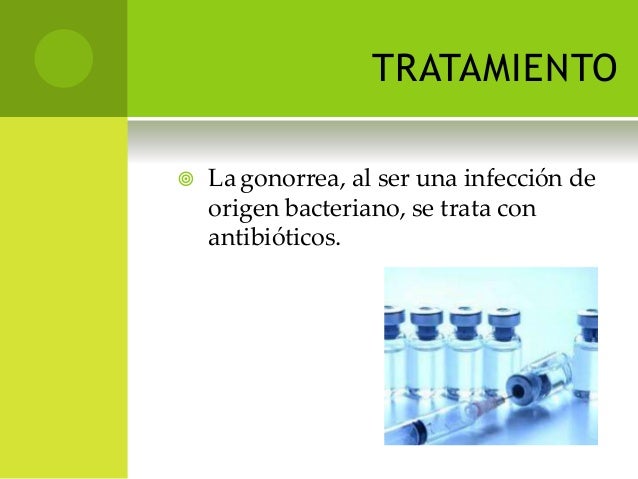 TRATAMIENTO

La gonorrea, al ser una infección de origen bacteriano, se trata con antibióticos.